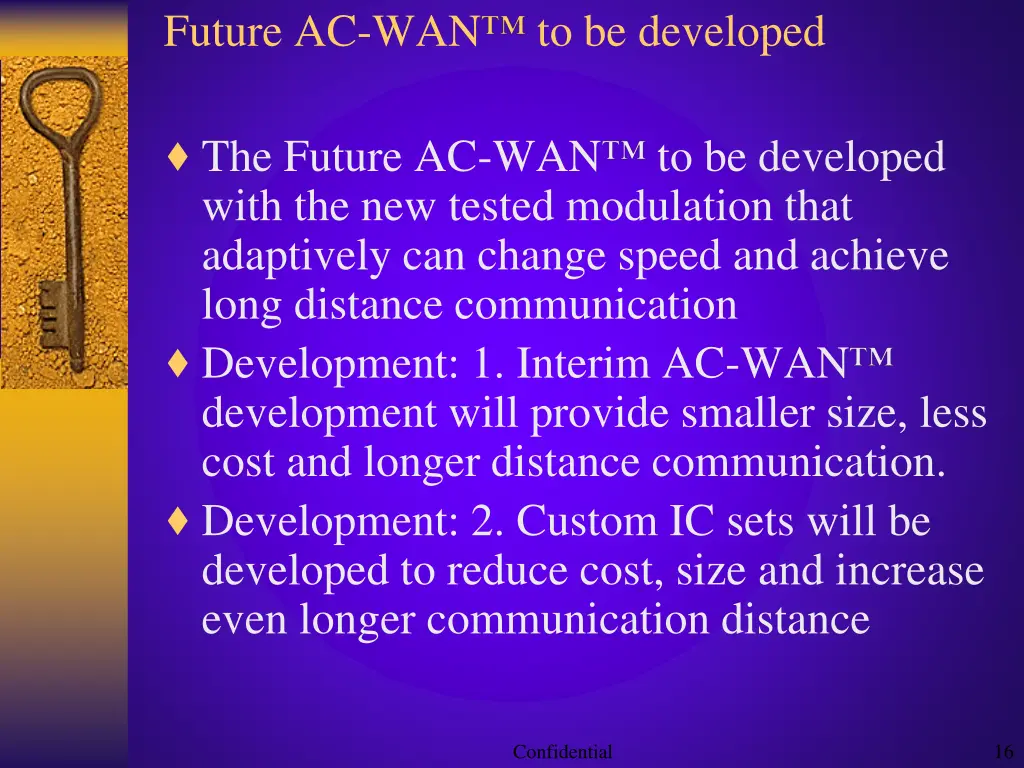 Future AC-WAN™ to be developed

♦ The Future AC-WAN™ to be developed with the new tested modulation that adaptively can change speed and achieve long distance communication
♦ Development: 1. Interim AC-WAN™ development will provide smaller size, less cost and longer distance communication.
♦ Development: 2. Custom IC sets will be developed to reduce cost, size and increase even longer communication distance

Confidential

16